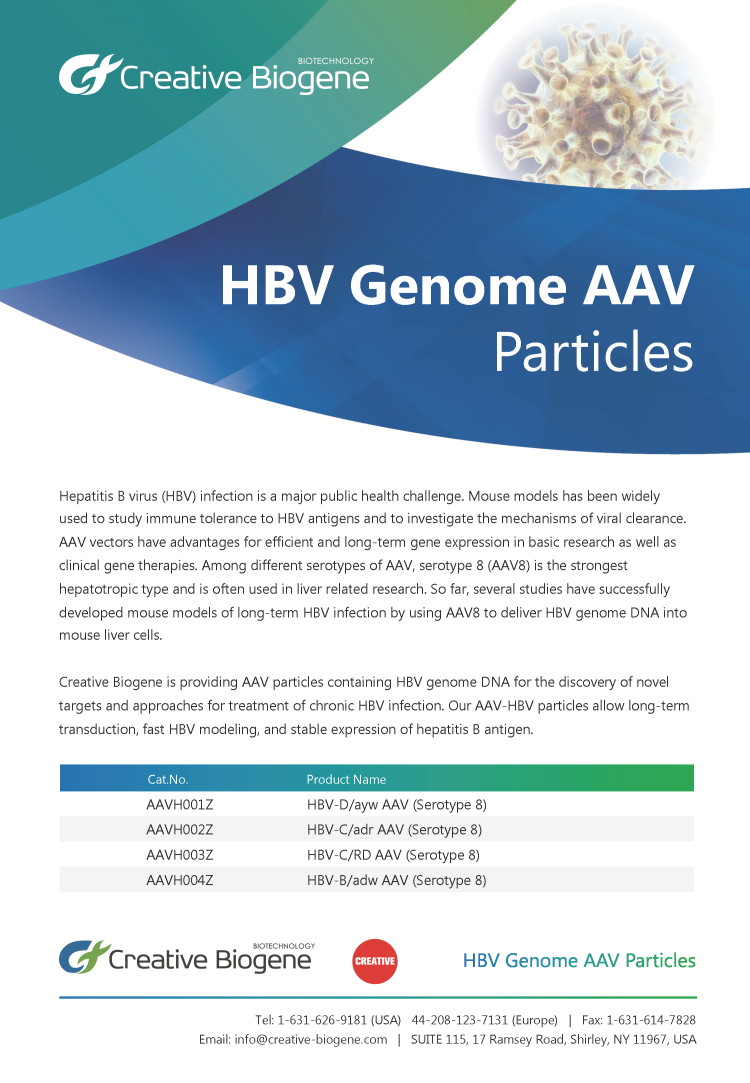 BIOTECHNOLOGY
Creative Biogene

HBV Genome AAV Particles

Hepatitis B virus (HBV) infection is a major public health challenge. Mouse models has been widely used to study immune tolerance to HBV antigens and to investigate the mechanisms of viral clearance. AAV vectors have advantages for efficient and long-term gene expression in basic research as well as clinical gene therapies. Among different serotypes of AAV, serotype 8 (AAV8) is the strongest hepatotropic type and is often used in liver related research. So far, several studies have successfully developed mouse models of long-term HBV infection by using AAV8 to deliver HBV genome DNA into mouse liver cells.

Creative Biogene is providing AAV particles containing HBV genome DNA for the discovery of novel targets and approaches for treatment of chronic HBV infection. Our AAV-HBV particles allow long-term transduction, fast HBV modeling, and stable expression of hepatitis B antigen.

| Cat.No. | Product Name |
|---|---|
| AAVH001Z | HBV-D/ayw AAV (Serotype 8) |
| AAVH002Z | HBV-C/adr AAV (Serotype 8) |
| AAVH003Z | HBV-C/RD AAV (Serotype 8) |
| AAVH004Z | HBV-B/adw AAV (Serotype 8) |

BIOTECHNOLOGY
Creative Biogene
CREATIVE
HBV Genome AAV Particles

Tel: 1-631-626-9181 (USA) 44-208-123-7131 (Europe) | Fax: 1-631-614-7828
Email: info@creative-biogene.com | SUITE 115, 17 Ramsey Road, Shirley, NY 11967, USA